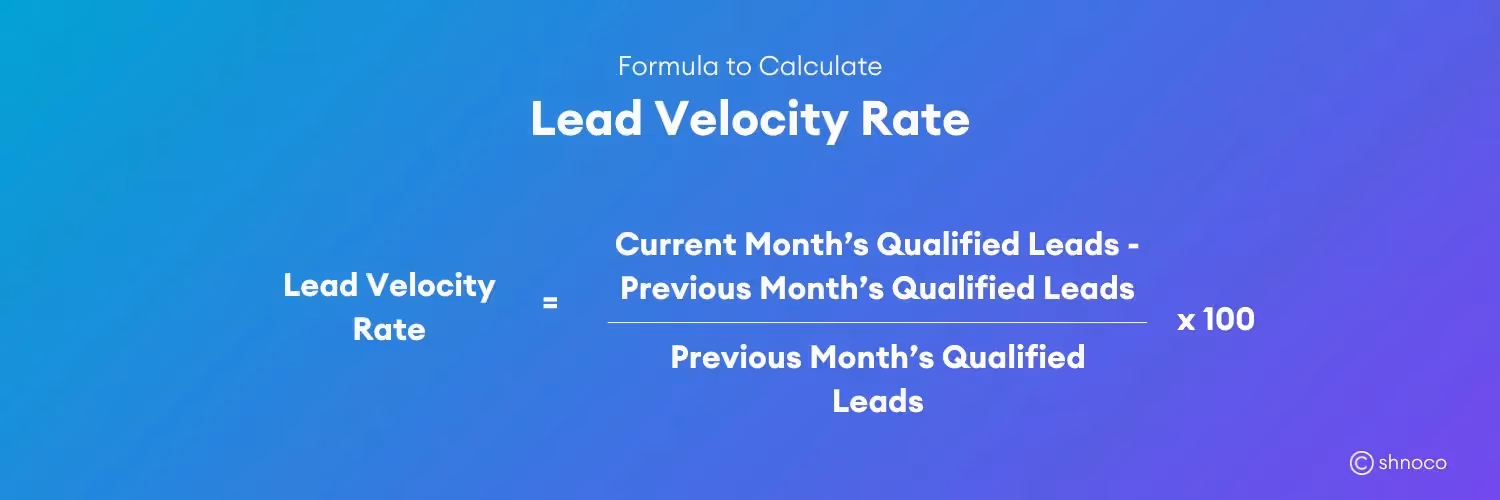 Formula to Calculate
Lead Velocity Rate

$\text{Lead Velocity Rate} = \frac{\text{Current Month's Qualified Leads - Previous Month's Qualified Leads}}{\text{Previous Month's Qualified Leads}} \times 100$

shnoco